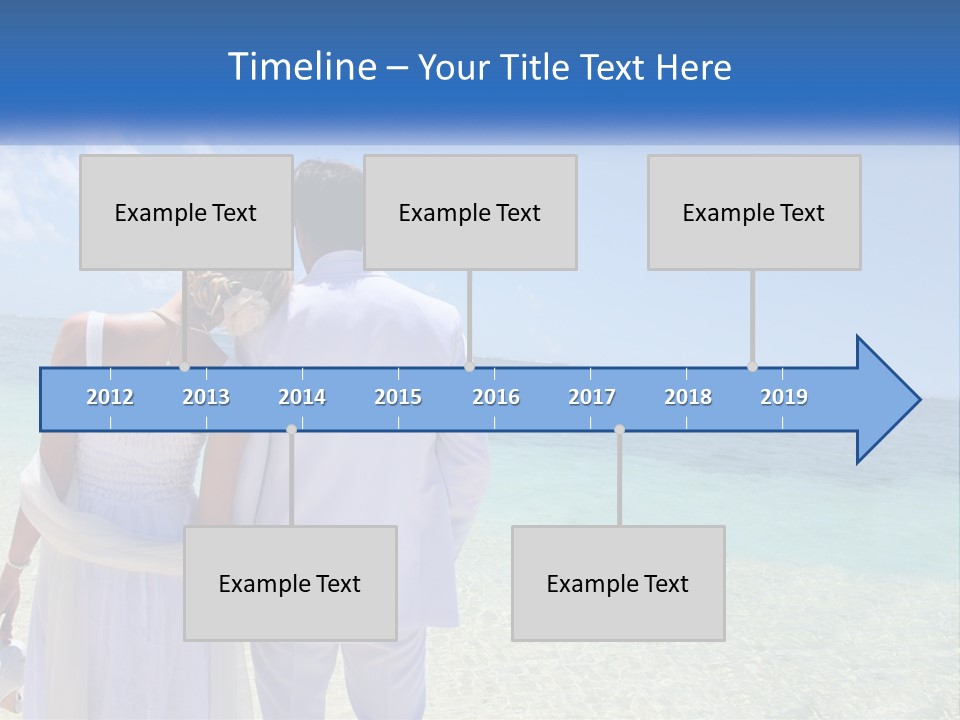 Timeline – Your Title Text Here

Example Text

Example Text

Example Text

2012 2013 2014 2015 2016 2017 2018 2019

Example Text

Example Text